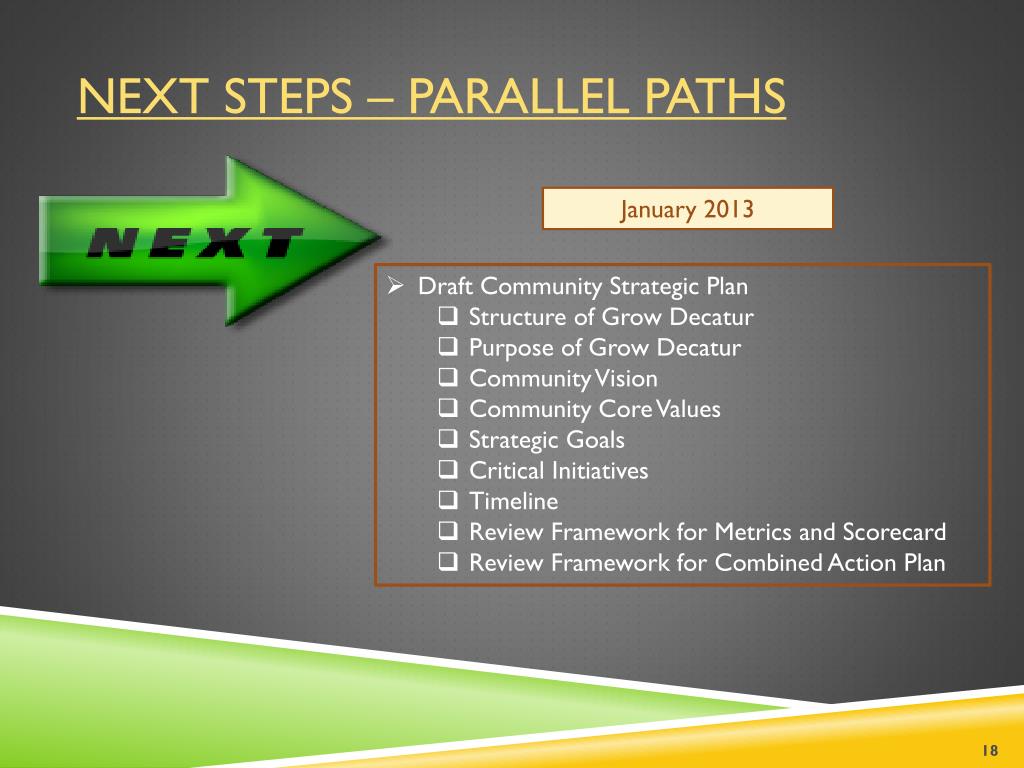 NEXT STEPS – PARALLEL PATHS

NEXT

January 2013

➢ Draft Community Strategic Plan
❑ Structure of Grow Decatur
❑ Purpose of Grow Decatur
❑ Community Vision
❑ Community Core Values
❑ Strategic Goals
❑ Critical Initiatives
❑ Timeline
❑ Review Framework for Metrics and Scorecard
❑ Review Framework for Combined Action Plan

18